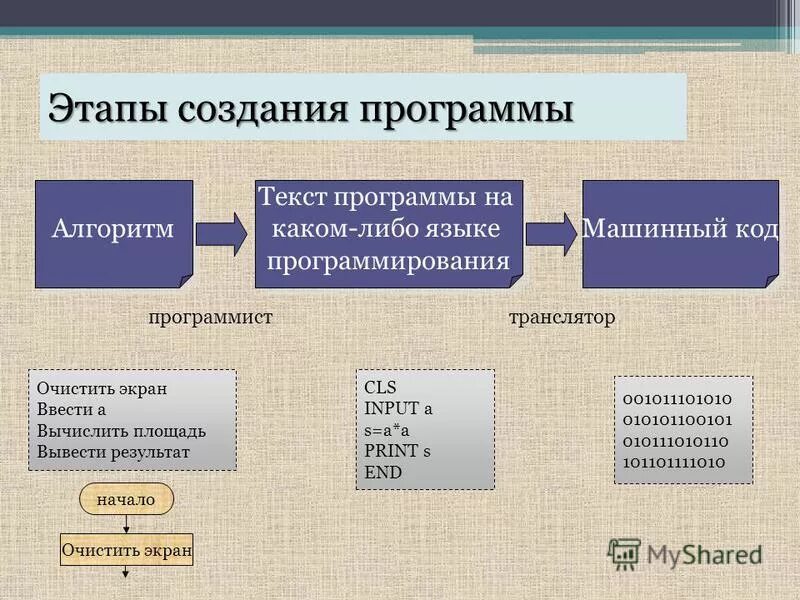 Этапы создания программы

Алгоритм

Текст программы на каком-либо языке программирования

Машинный код

программист

транслятор

Очистить экран
Ввести а
Вычислить площадь
Вывести результат

CLS
INPUT a
s=a*a
PRINT s
END

001011101010
010101100101
010111010110
101101111010

начало

Очистить экран

MyShared